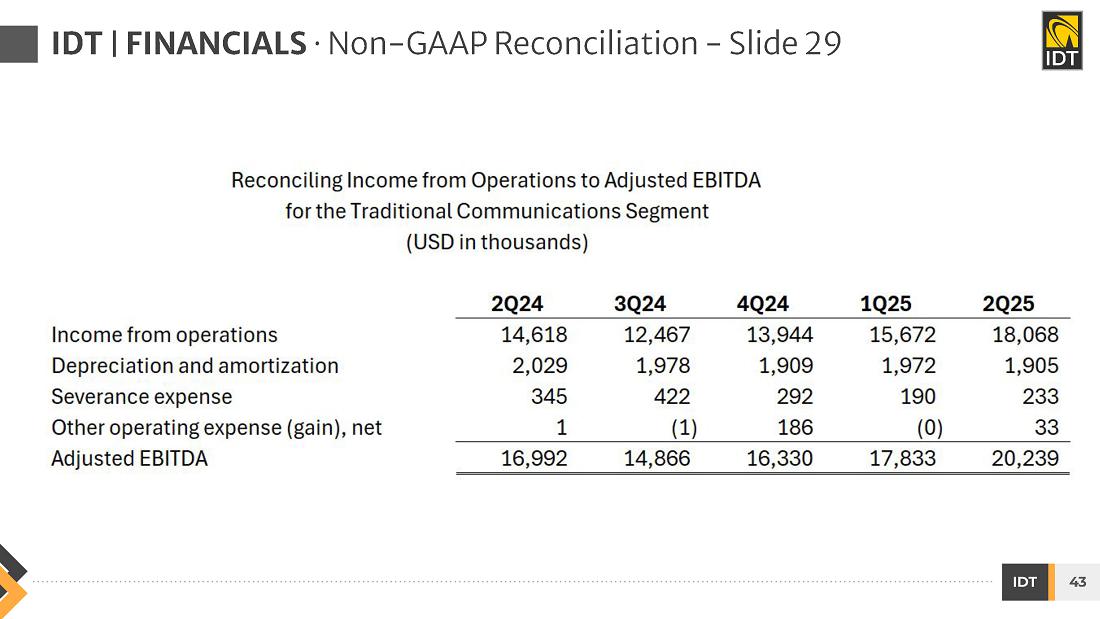 IDT | FINANCIALS · Non-GAAP Reconciliation – Slide 29

IDT

Reconciling Income from Operations to Adjusted EBITDA for the Traditional Communications Segment (USD in thousands)

| | 2Q24 | 3Q24 | 4Q24 | 1Q25 | 2Q25 |
|---|---|---|---|---|---|
| Income from operations | 14,618 | 12,467 | 13,944 | 15,672 | 18,068 |
| Depreciation and amortization | 2,029 | 1,978 | 1,909 | 1,972 | 1,905 |
| Severance expense | 345 | 422 | 292 | 190 | 233 |
| Other operating expense (gain), net | 1 | (1) | 186 | (0) | 33 |
| Adjusted EBITDA | 16,992 | 14,866 | 16,330 | 17,833 | 20,239 |

IDT 43